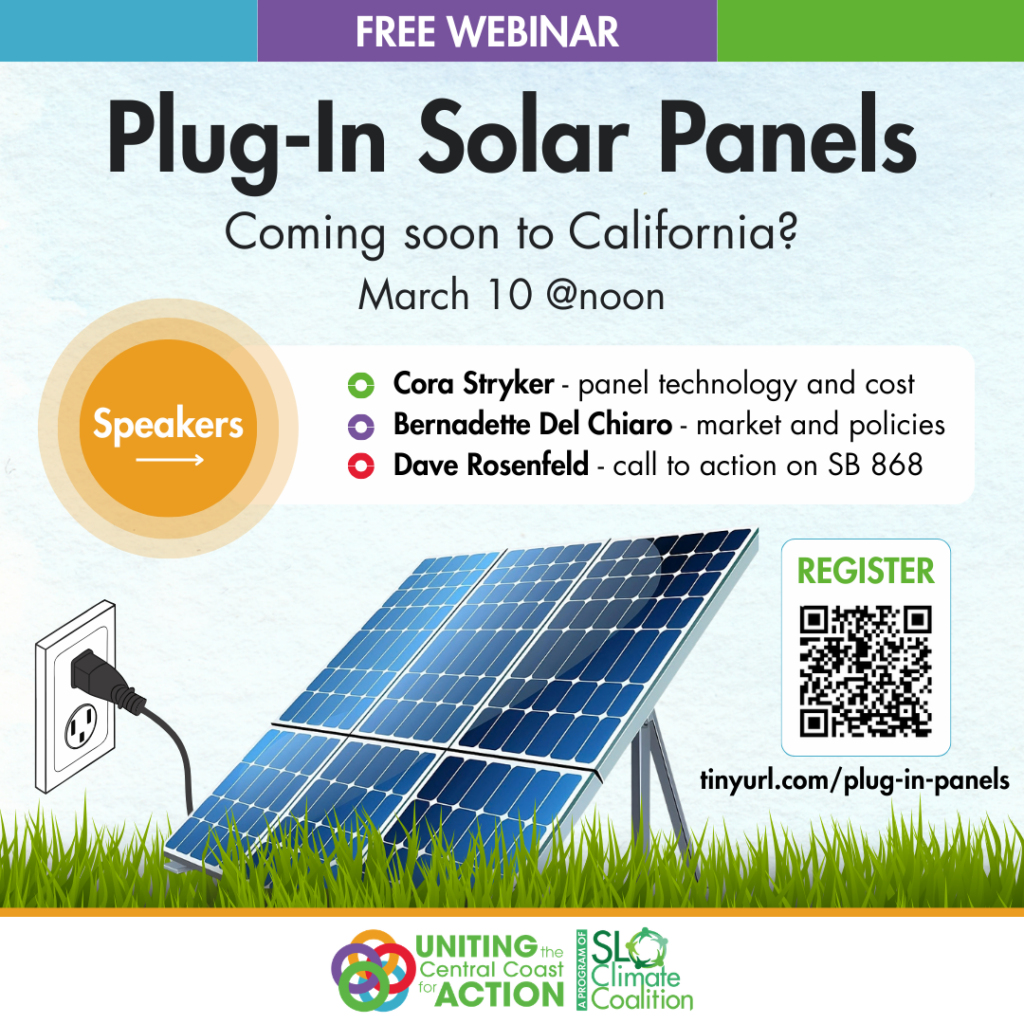 FREE WEBINAR

Plug-In Solar Panels

Coming soon to California?

March 10 @noon

Speakers

Cora Stryker - panel technology and cost
Bernadette Del Chiaro - market and policies
Dave Rosenfeld - call to action on SB 868

REGISTER

tinyurl.com/plug-in-panels

UNITING the Central Coast for ACTION

A PROGRAM OF

SLO Climate Coalition